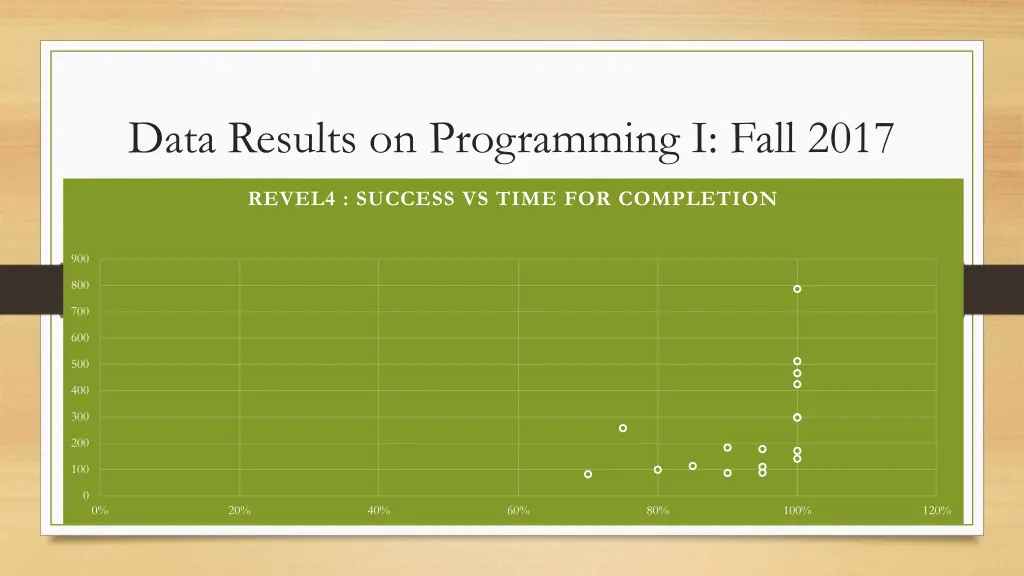 Data Results on Programming I: Fall 2017

REVEL4 : SUCCESS VS TIME FOR COMPLETION

900
800
700
600
500
400
300
200
100
0

0%
20%
40%
60%
80%
100%
120%